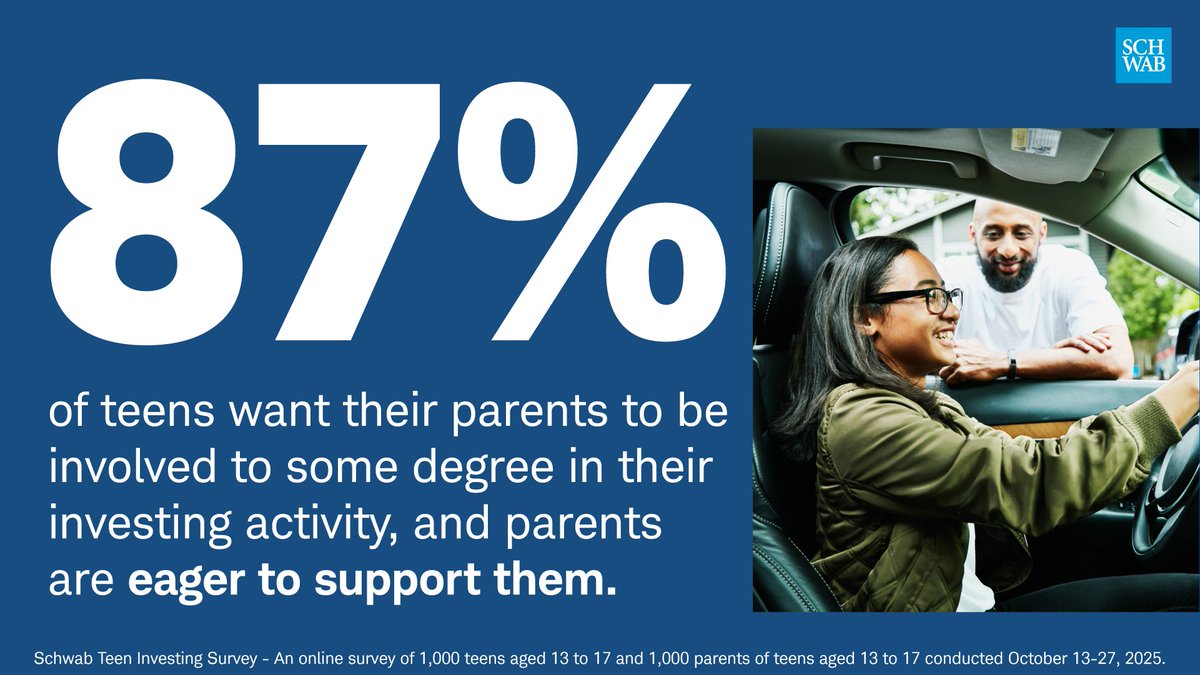 SCH
WAB

87%

of teens want their parents to be involved to some degree in their investing activity, and parents are eager to support them.

Schwab Teen Investing Survey - An online survey of 1,000 teens aged 13 to 17 and 1,000 parents of teens aged 13 to 17 conducted October 13-27, 2025.